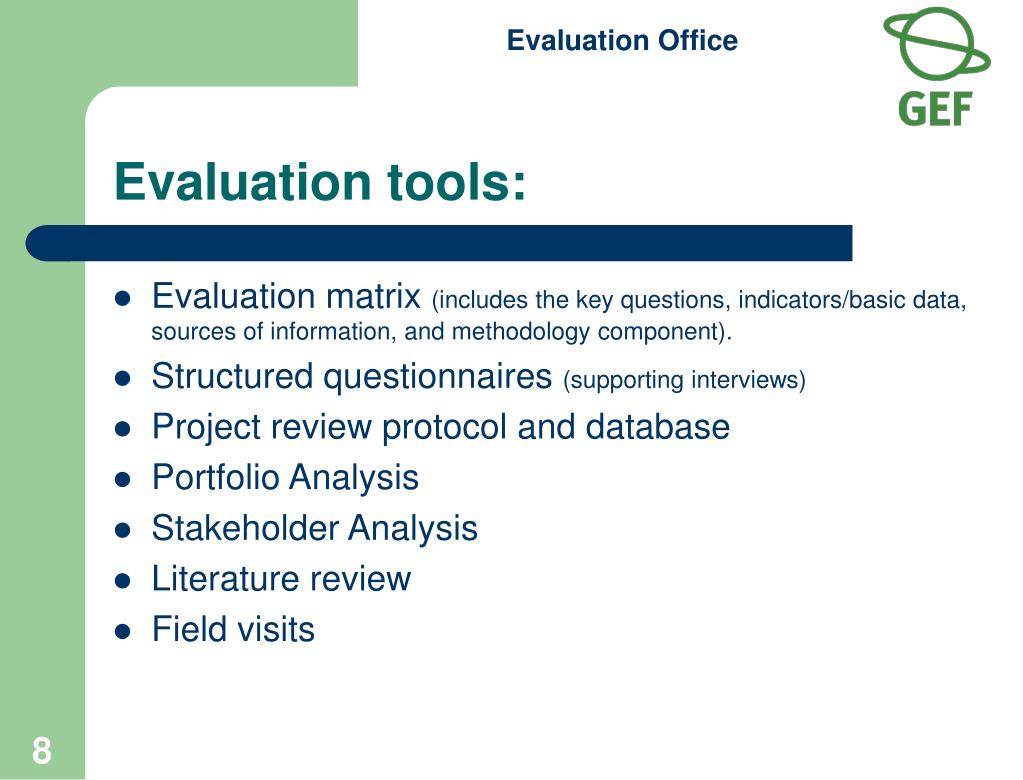 Evaluation Office

GEF

Evaluation tools:

- Evaluation matrix (includes the key questions, indicators/basic data, sources of information, and methodology component).
- Structured questionnaires (supporting interviews)
- Project review protocol and database
- Portfolio Analysis
- Stakeholder Analysis
- Literature review
- Field visits

8